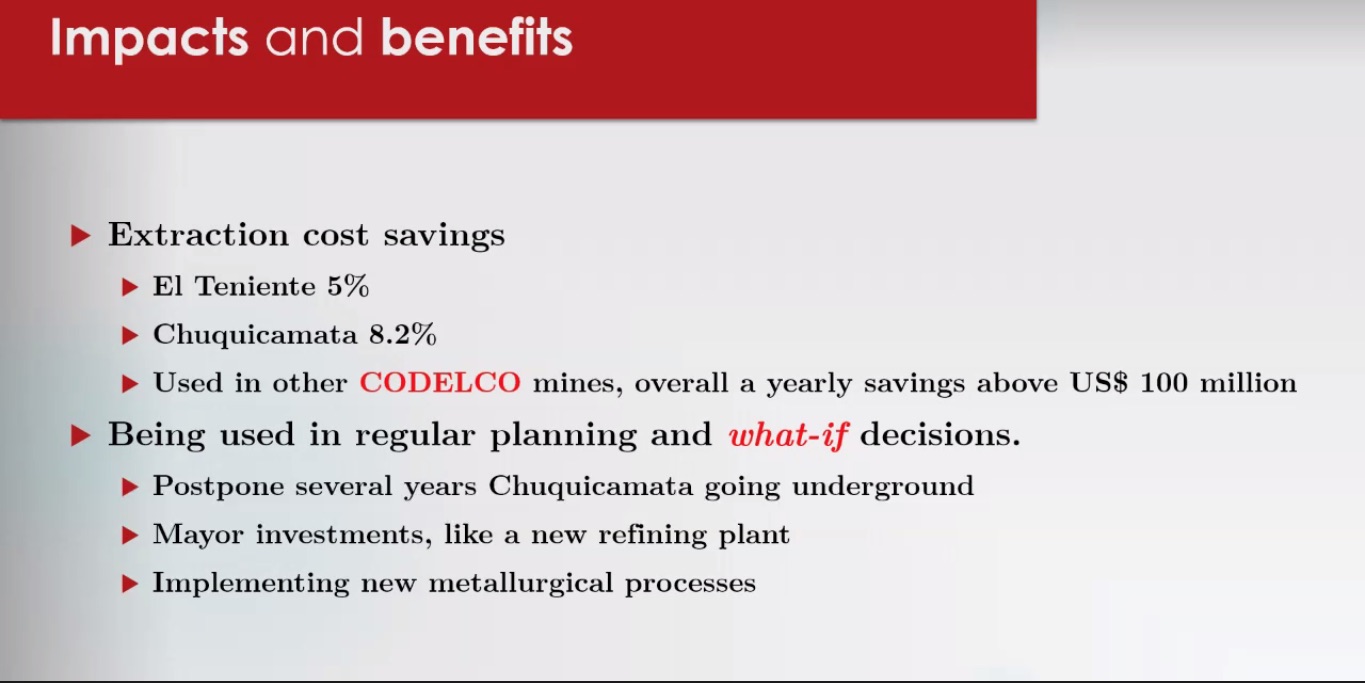 Impacts and benefits

▶ Extraction cost savings
▶ El Teniente 5%
▶ Chuquicamata 8.2%
▶ Used in other CODELCO mines, overall a yearly savings above US$ 100 million

▶ Being used in regular planning and what-if decisions.
▶ Postpone several years Chuquicamata going underground
▶ Mayor investments, like a new refining plant
▶ Implementing new metallurgical processes